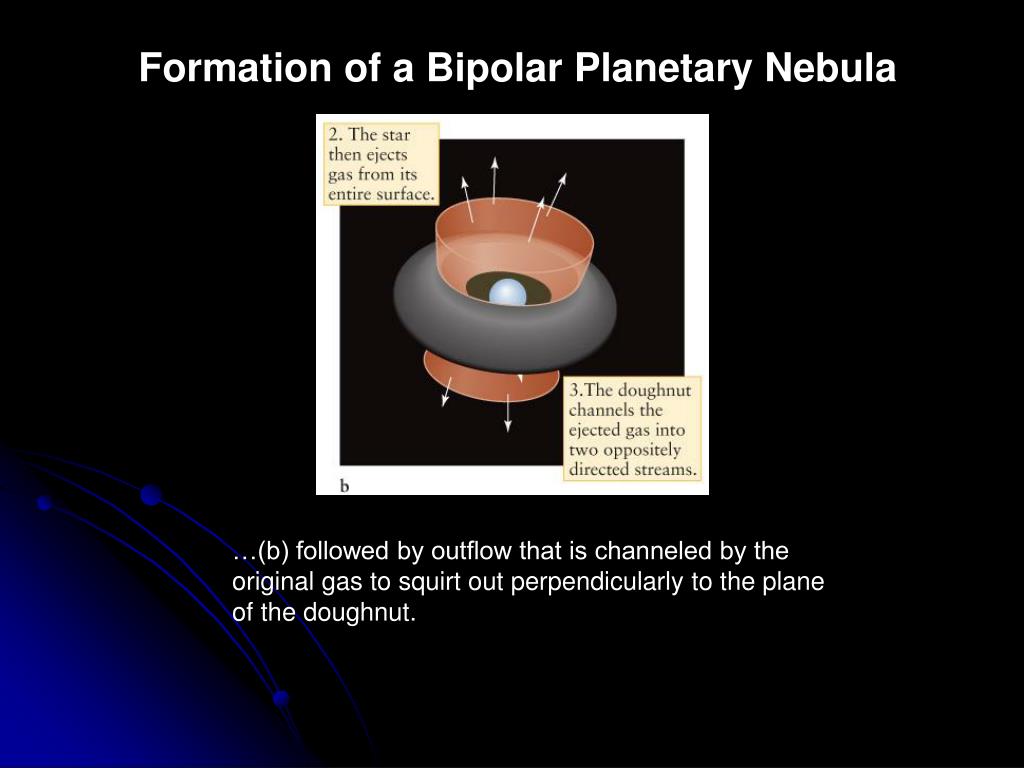 Formation of a Bipolar Planetary Nebula

2. The star then ejects gas from its entire surface.

3.The doughnut channels the ejected gas into two oppositely directed streams.

b

…(b) followed by outflow that is channeled by the original gas to squirt out perpendicularly to the plane of the doughnut.